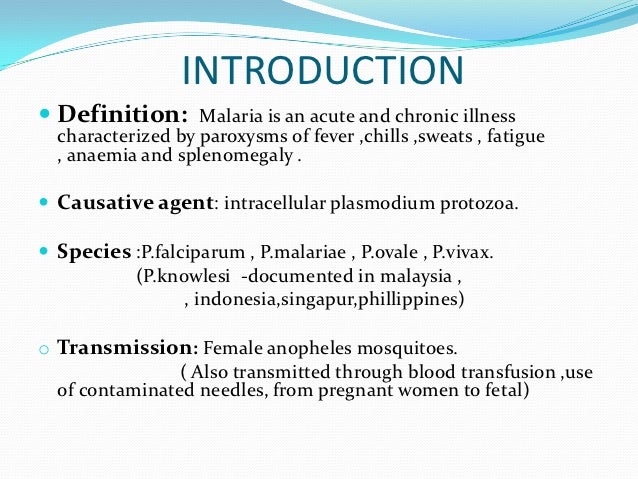 INTRODUCTION

Definition: Malaria is an acute and chronic illness characterized by paroxysms of fever ,chills ,sweats , fatigue , anaemia and splenomegaly .

Causative agent: intracellular plasmodium protozoa.

Species :P.falciparum , P.malariae , P.ovale , P.vivax.
(P.knowlesi -documented in malaysia ,
, indonesia,singapur,phillippines)

Transmission: Female anopheles mosquitoes.
( Also transmitted through blood transfusion ,use of contaminated needles, from pregnant women to fetal)